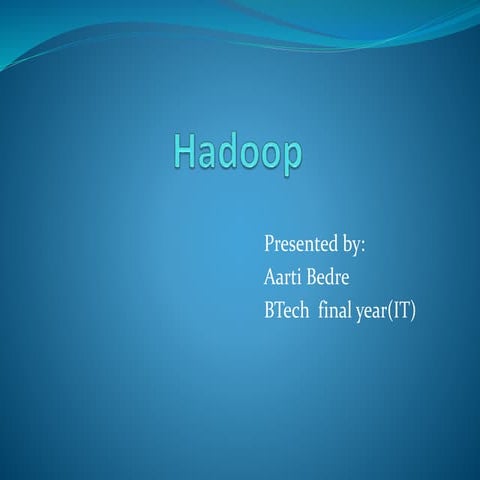 Hadoop

Presented by:
Aarti Bedre
BTech  final year(IT)